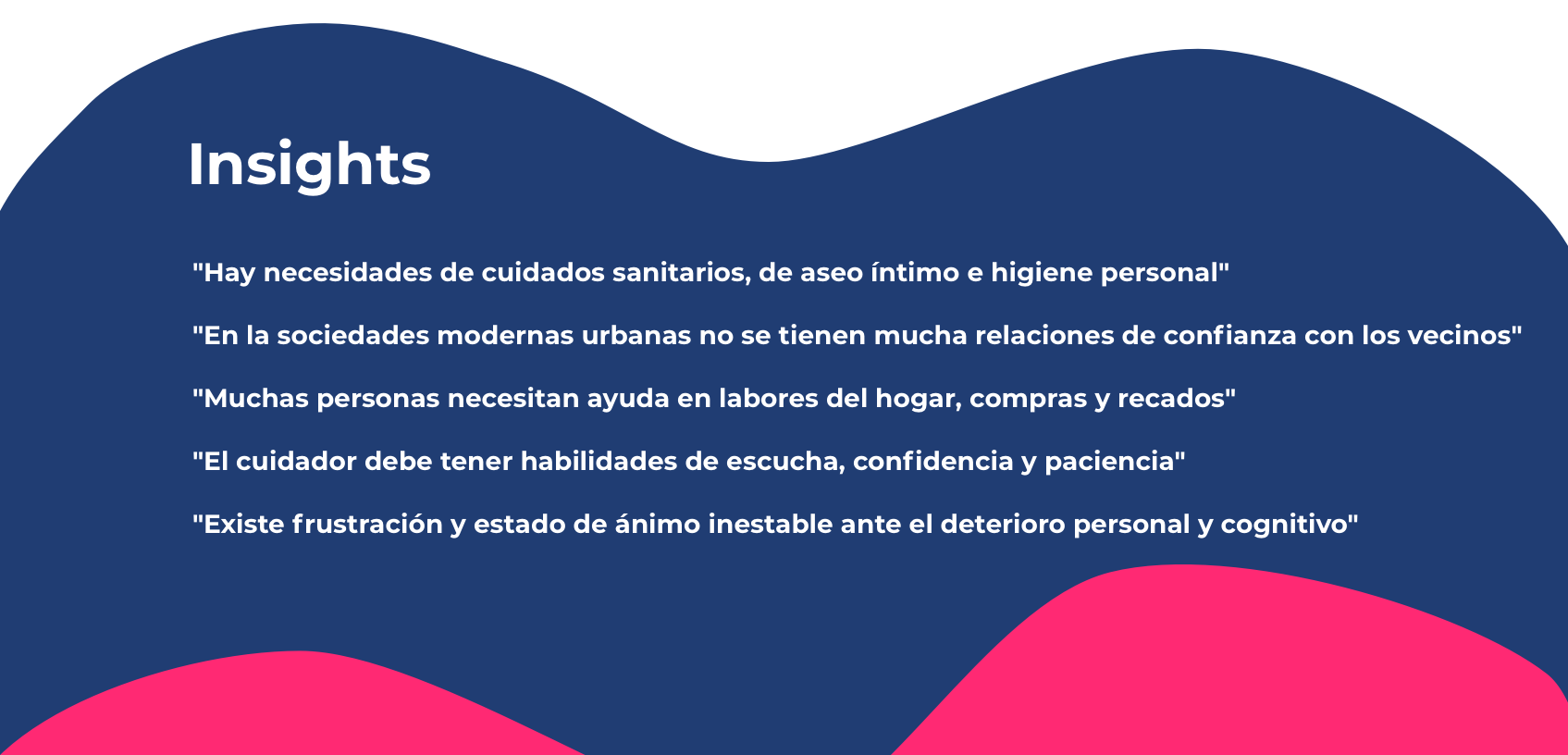 Insights

"Hay necesidades de cuidados sanitarios, de aseo íntimo e higiene personal"

"En la sociedades modernas urbanas no se tienen mucha relaciones de confianza con los vecinos"

"Muchas personas necesitan ayuda en labores del hogar, compras y recados"

"El cuidador debe tener habilidades de escucha, confidencia y paciencia"

"Existe frustración y estado de ánimo inestable ante el deterioro personal y cognitivo"